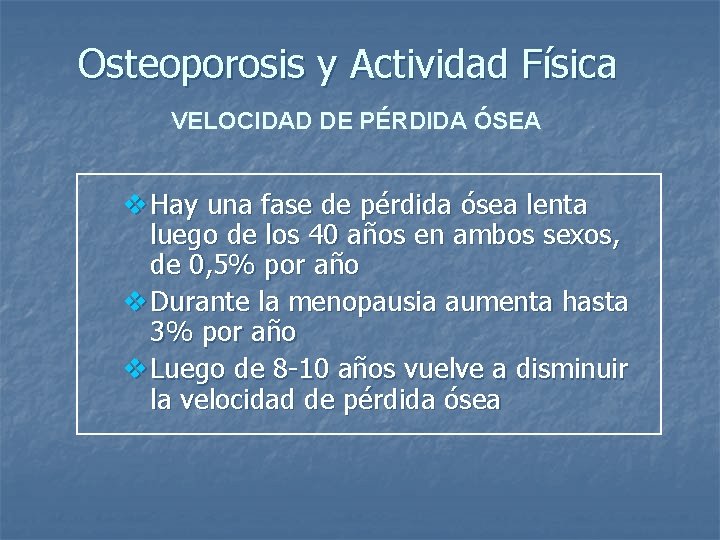 Osteoporosis y Actividad Física

VELOCIDAD DE PÉRDIDA ÓSEA

❖ Hay una fase de pérdida ósea lenta luego de los 40 años en ambos sexos, de 0,5% por año

❖ Durante la menopausia aumenta hasta 3% por año

❖ Luego de 8-10 años vuelve a disminuir la velocidad de pérdida ósea